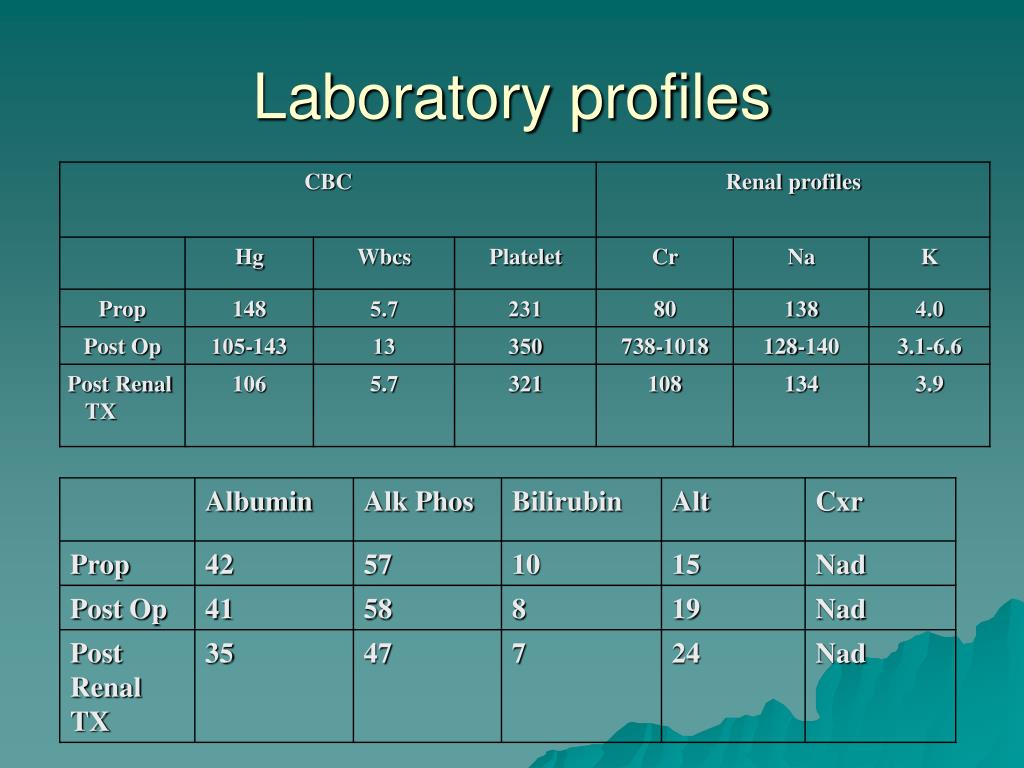 Laboratory profiles

| | CBC | | | Renal profiles | | |
|---|---|---|---|---|---|---|
| | Hg | Wbcs | Platelet | Cr | Na | K |
| Prop | 148 | 5.7 | 231 | 80 | 138 | 4.0 |
| Post Op | 105-143 | 13 | 350 | 738-1018 | 128-140 | 3.1-6.6 |
| Post Renal TX | 106 | 5.7 | 321 | 108 | 134 | 3.9 |

| | Albumin | Alk Phos | Bilirubin | Alt | Cxr |
|---|---|---|---|---|---|
| Prop | 42 | 57 | 10 | 15 | Nad |
| Post Op | 41 | 58 | 8 | 19 | Nad |
| Post Renal TX | 35 | 47 | 7 | 24 | Nad |